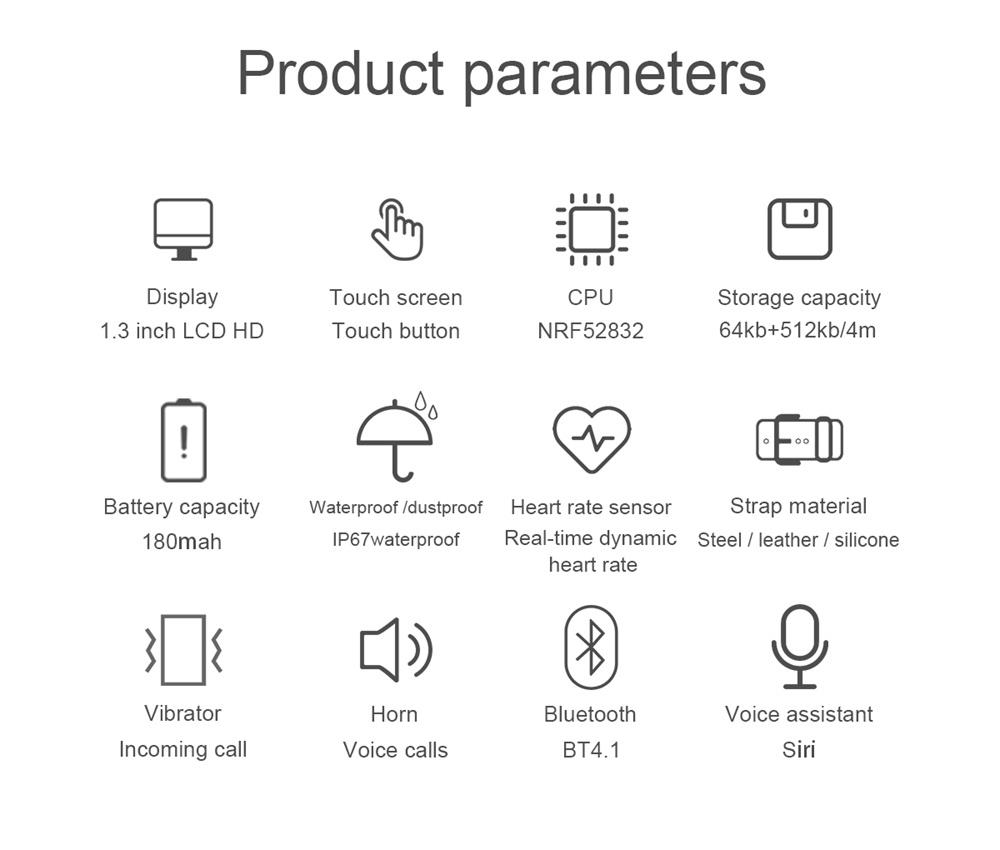 Product parameters

Display
1.3 inch LCD HD

Touch screen
Touch button

CPU
NRF52832

Storage capacity
64kb+512kb/4m

Battery capacity
180mah

Waterproof /dustproof
IP67waterproof

Heart rate sensor
Real-time dynamic heart rate

Strap material
Steel / leather / silicone

Vibrator
Incoming call

Horn
Voice calls

Bluetooth
BT4.1

Voice assistant
Siri